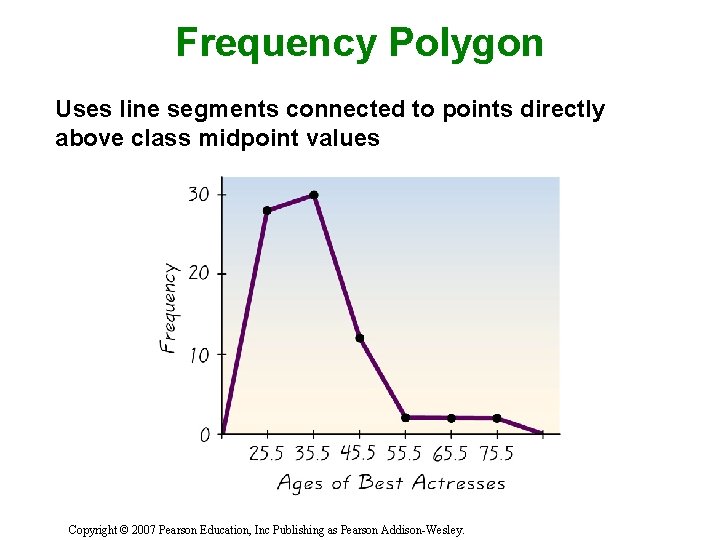 Frequency Polygon

Uses line segments connected to points directly above class midpoint values

30
20
10
0
Frequency
25.5 35.5 45.5 55.5 65.5 75.5
Ages of Best Actresses

Copyright © 2007 Pearson Education, Inc Publishing as Pearson Addison-Wesley.